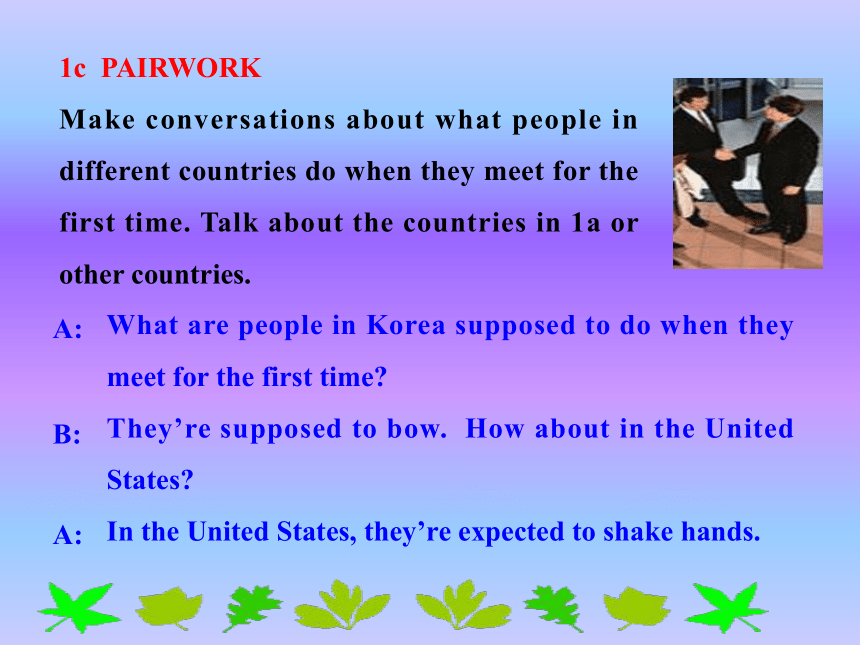 1c PAIRWORK

Make conversations about what people in different countries do when they meet for the first time. Talk about the countries in 1a or other countries.

A: What are people in Korea supposed to do when they meet for the first time?

B: They’re supposed to bow. How about in the United States?

A: In the United States, they’re expected to shake hands.